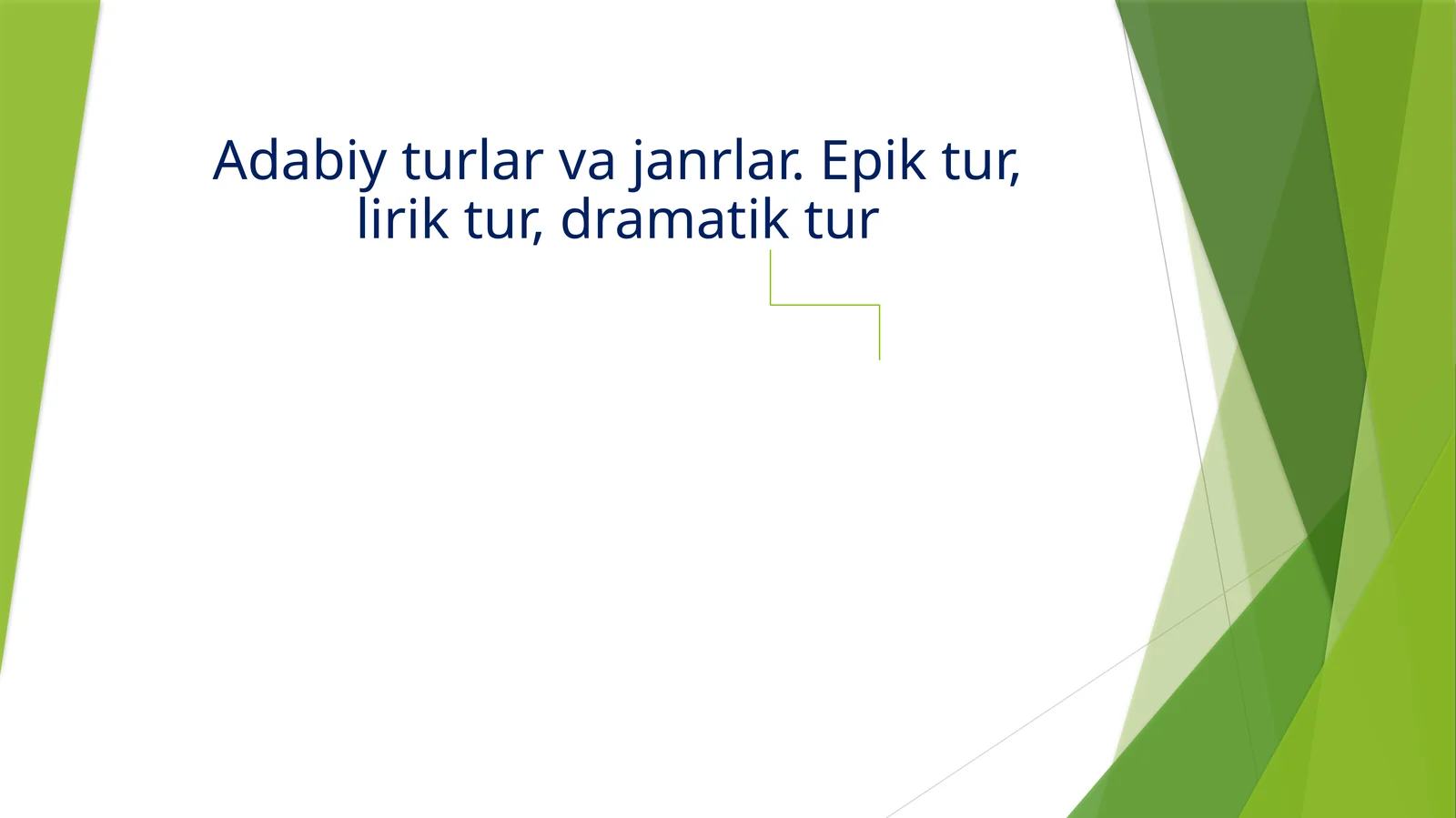 Adabiy turlar va janrlar. Epik tur, lirik tur, dramatik tur